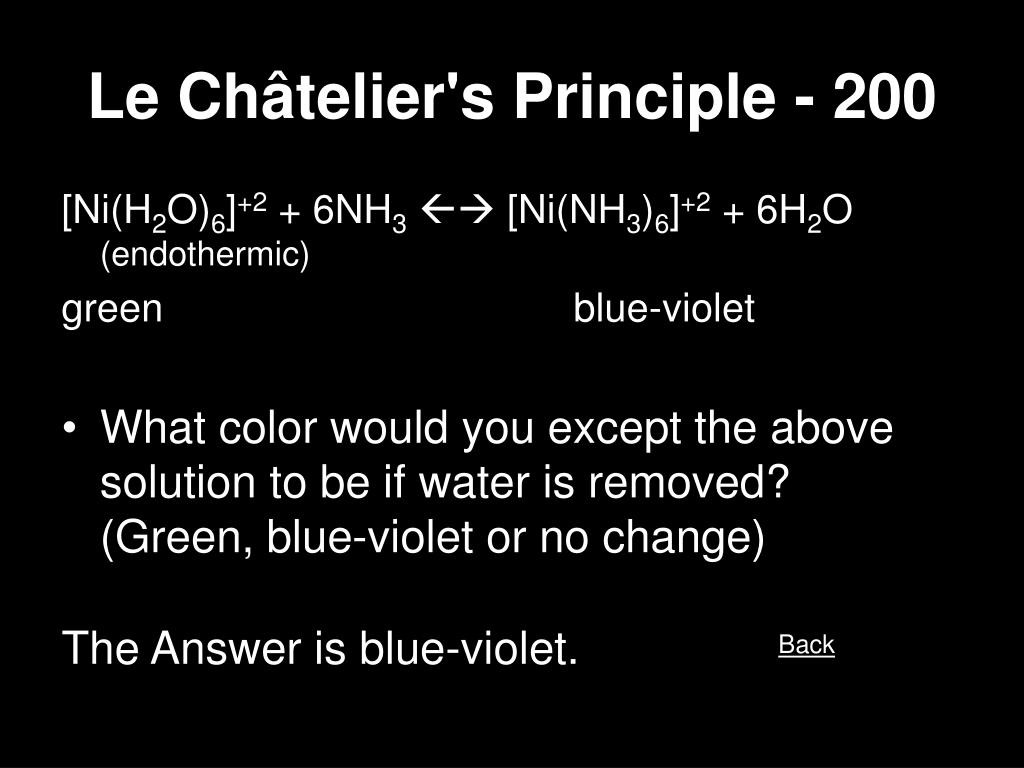 Le Châtelier's Principle - 200

$[Ni(H_2O)_6]^{+2} + 6NH_3 \leftrightarrow [Ni(NH_3)_6]^{+2} + 6H_2O$ (endothermic)

green blue-violet

• What color would you except the above solution to be if water is removed? (Green, blue-violet or no change)

The Answer is blue-violet.

Back